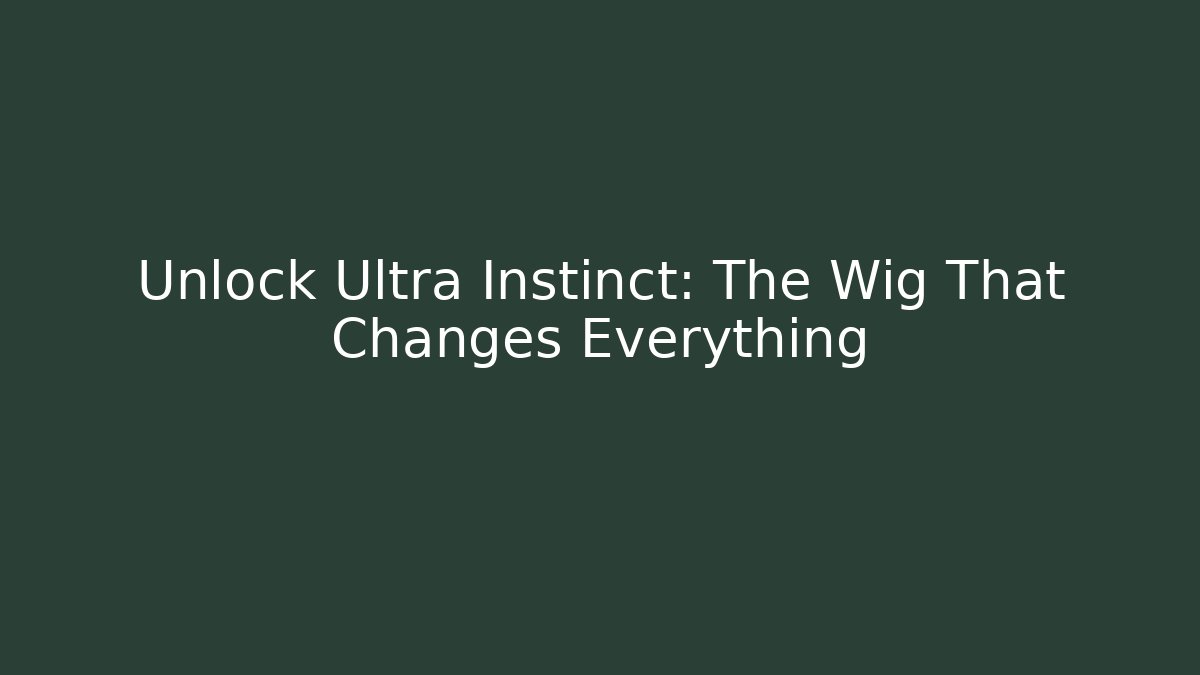 Unlock Ultra Instinct: The Wig That Changes Everything